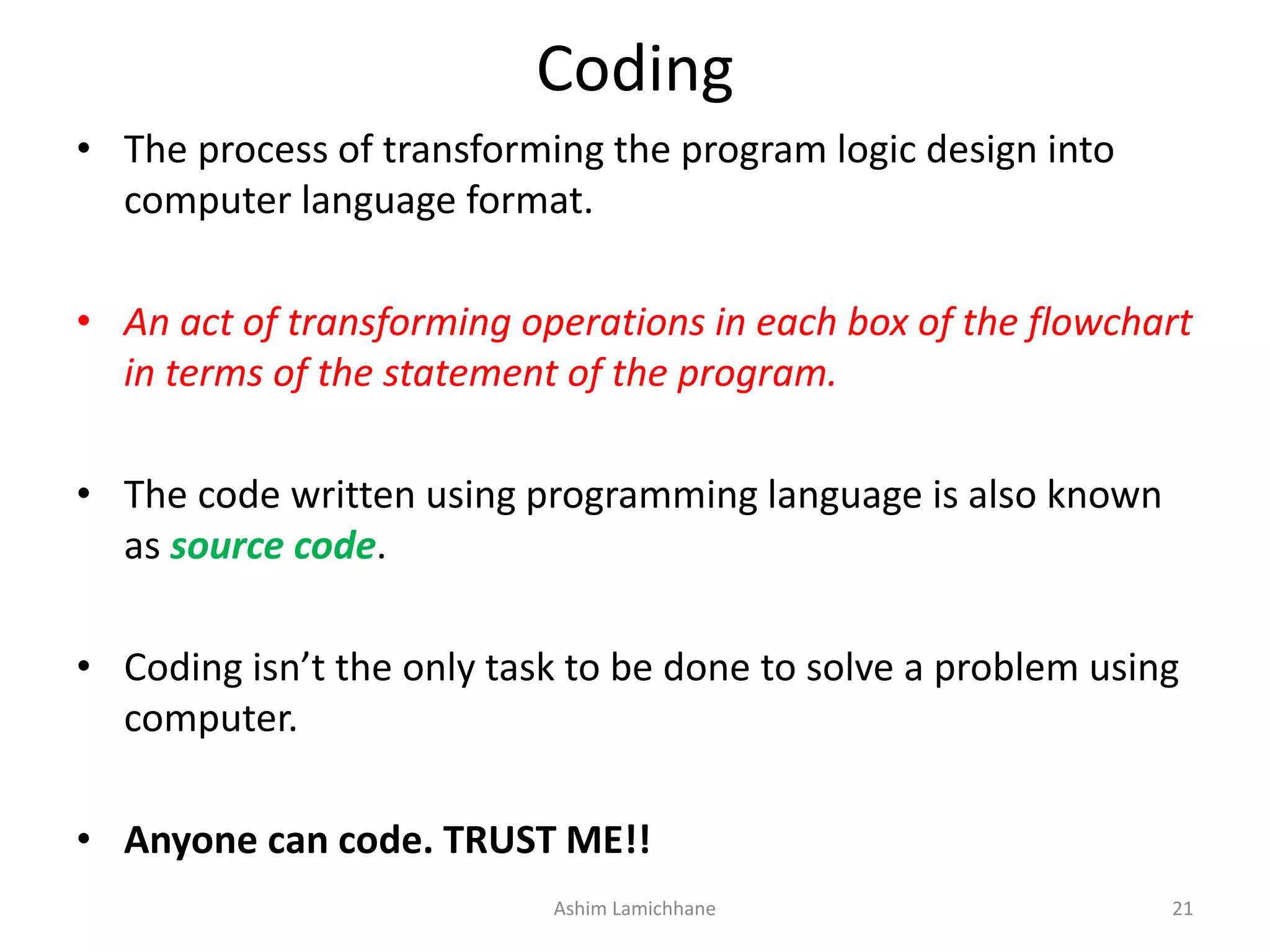 Coding

• The process of transforming the program logic design into computer language format.

• An act of transforming operations in each box of the flowchart in terms of the statement of the program.

• The code written using programming language is also known as source code.

• Coding isn’t the only task to be done to solve a problem using computer.

• Anyone can code. TRUST ME!!

Ashim Lamichhane

21